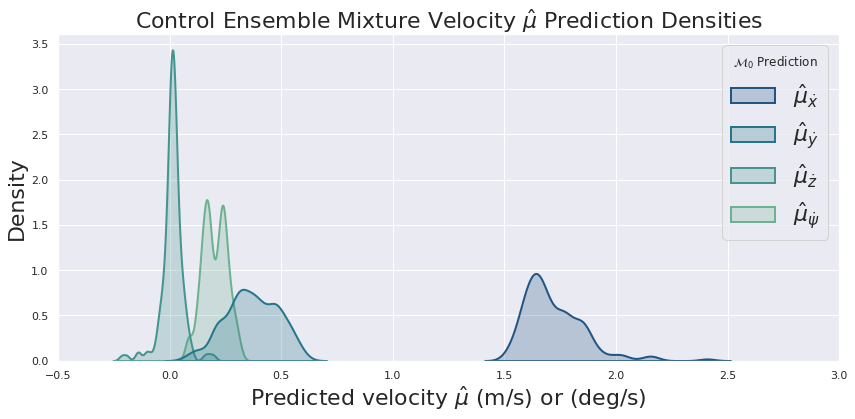 Control Ensemble Mixture Velocity $\hat{\mu}$ Prediction Densities

$\mathcal{M}_0$ Prediction
$\hat{\mu}_{\dot{x}}$
$\hat{\mu}_{\dot{y}}$
$\hat{\mu}_{\dot{z}}$
$\hat{\mu}_{\dot{\psi}}$

Density

3.5
3.0
2.5
2.0
1.5
1.0
0.5
0.0

−0.5 0.0 0.5 1.0 1.5 2.0 2.5 3.0

Predicted velocity $\hat{\mu}$ (m/s) or (deg/s)